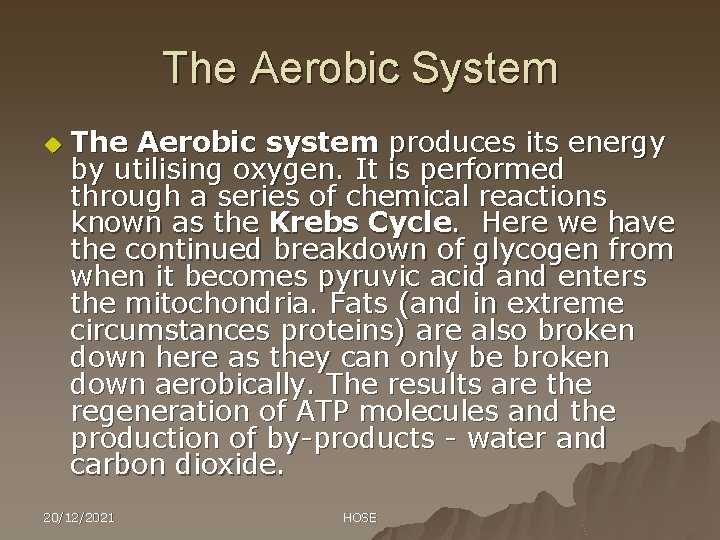 The Aerobic System

The Aerobic system produces its energy by utilising oxygen. It is performed through a series of chemical reactions known as the Krebs Cycle. Here we have the continued breakdown of glycogen from when it becomes pyruvic acid and enters the mitochondria. Fats (and in extreme circumstances proteins) are also broken down here as they can only be broken down aerobically. The results are the regeneration of ATP molecules and the production of by-products - water and carbon dioxide.

20/12/2021

HOSE